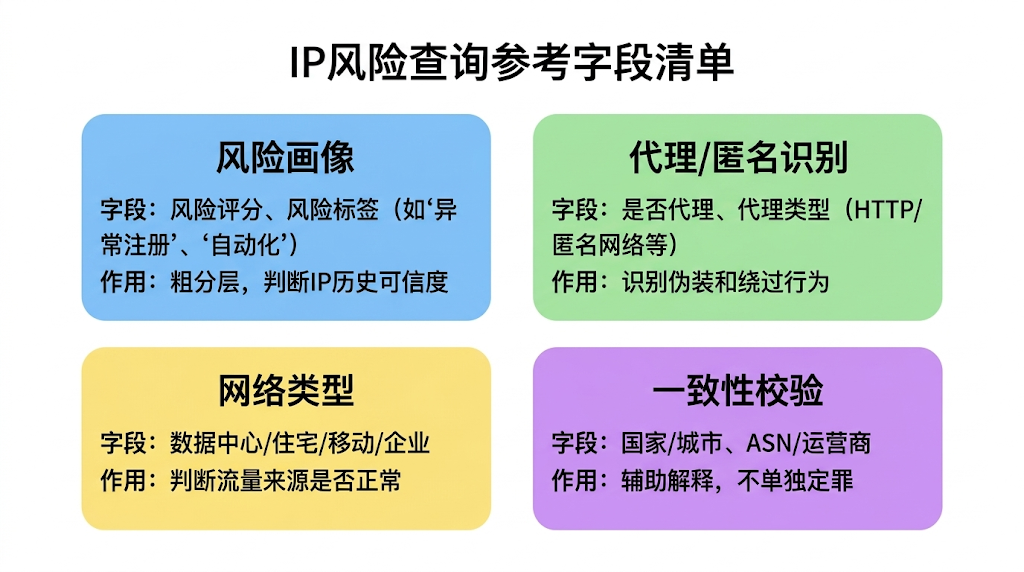 IP风险查询参考字段清单

风险画像

字段：风险评分、风险标签（如‘异常注册’、‘自动化’）

作用：粗分层，判断IP历史可信度

代理/匿名识别

字段：是否代理、代理类型（HTTP/匿名网络等）

作用：识别伪装和绕过行为

网络类型

字段：数据中心/住宅/移动/企业

作用：判断流量来源是否正常

一致性校验

字段：国家/城市、ASN/运营商

作用：辅助解释，不单独定罪